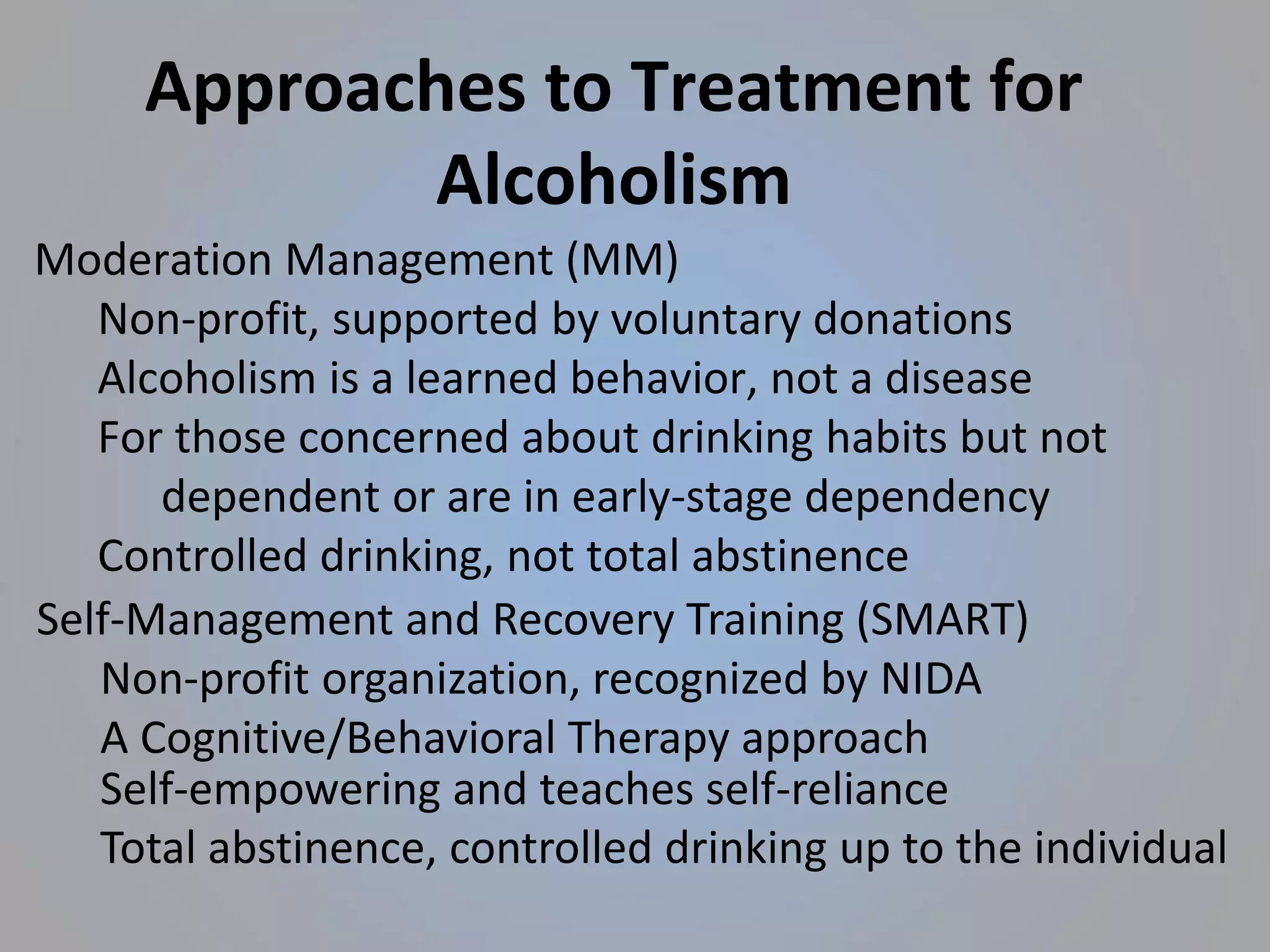 Approaches to Treatment for Alcoholism

Moderation Management (MM)

Non-profit, supported by voluntary donations

Alcoholism is a learned behavior, not a disease

For those concerned about drinking habits but not dependent or are in early-stage dependency

Controlled drinking, not total abstinence

Self-Management and Recovery Training (SMART)

Non-profit organization, recognized by NIDA

A Cognitive/Behavioral Therapy approach

Self-empowering and teaches self-reliance

Total abstinence, controlled drinking up to the individual